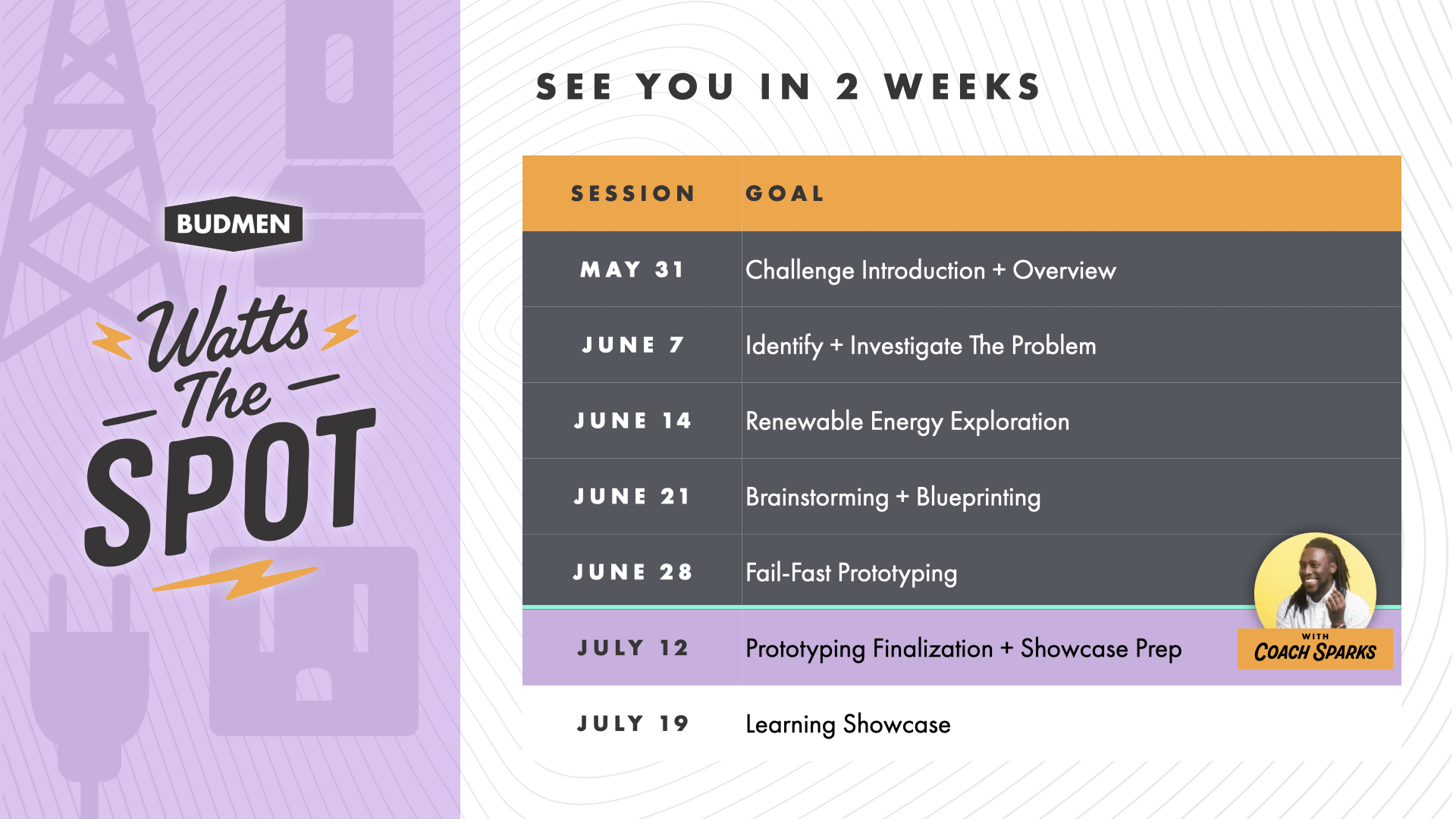 BUDMEN

Watts The SPOT

SEE YOU IN 2 WEEKS

| SESSION | GOAL |
|---|---|
| MAY 31 | Challenge Introduction + Overview |
| JUNE 7 | Identify + Investigate The Problem |
| JUNE 14 | Renewable Energy Exploration |
| JUNE 21 | Brainstorming + Blueprinting |
| JUNE 28 | Fail-Fast Prototyping |
| JULY 12 | Prototyping Finalization + Showcase Prep |
| JULY 19 | Learning Showcase |

WITH COACH SPARKS